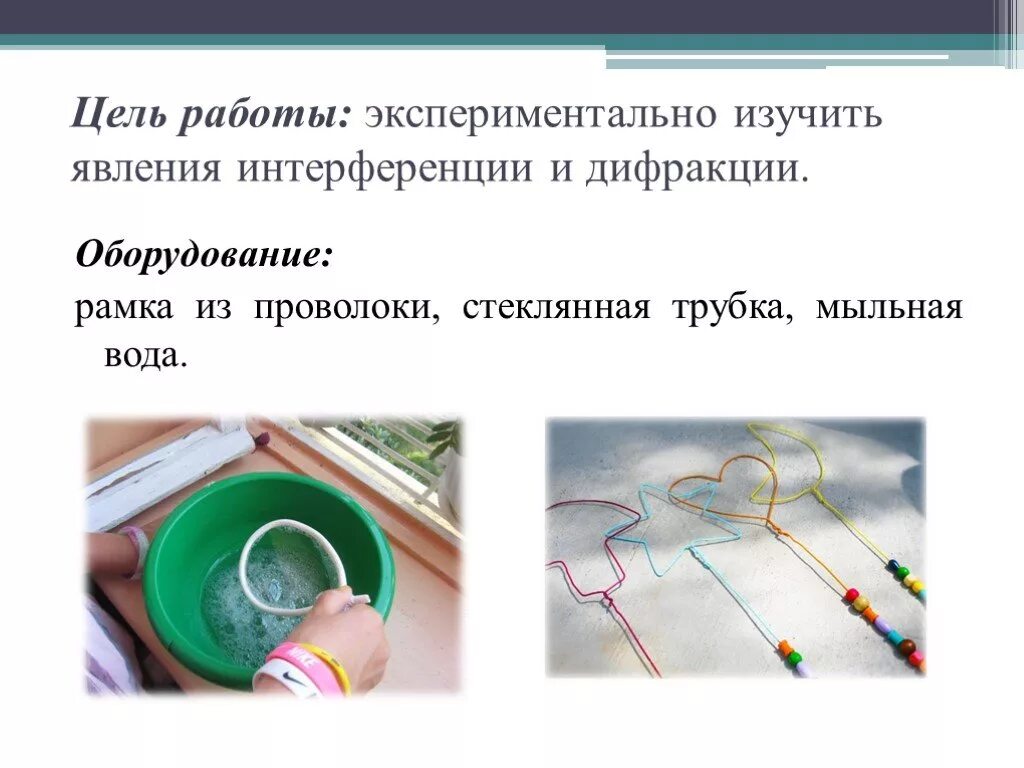 Цель работы: экспериментально изучить явления интерференции и дифракции.

Оборудование:

рамка из проволоки, стеклянная трубка, мыльная вода.